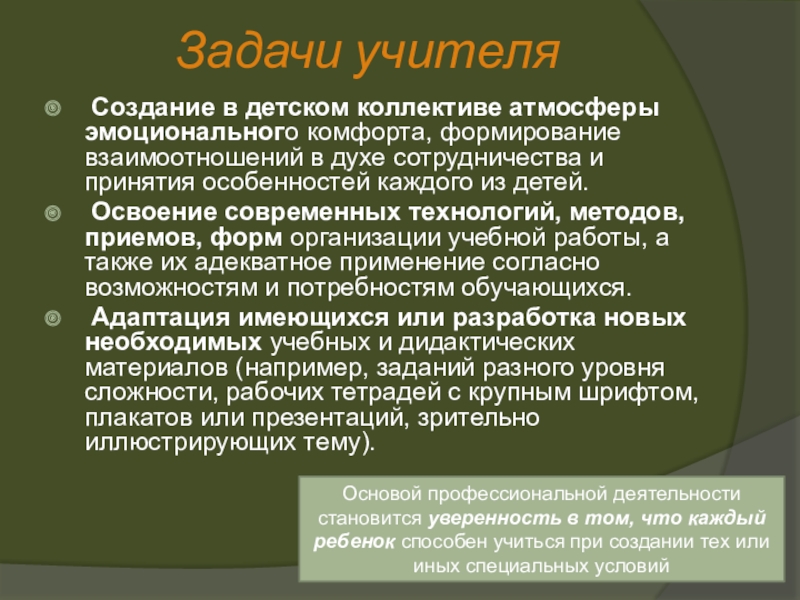 Задачи учителя

Создание в детском коллективе атмосферы эмоционального комфорта, формирование взаимоотношений в духе сотрудничества и принятия особенностей каждого из детей.

Освоение современных технологий, методов, приемов, форм организации учебной работы, а также их адекватное применение согласно возможностям и потребностям обучающихся.

Адаптация имеющихся или разработка новых необходимых учебных и дидактических материалов (например, заданий разного уровня сложности, рабочих тетрадей с крупным шрифтом, плакатов или презентаций, зрительно иллюстрирующих тему).

Основой профессиональной деятельности становится уверенность в том, что каждый ребенок способен учиться при создании тех или иных специальных условий